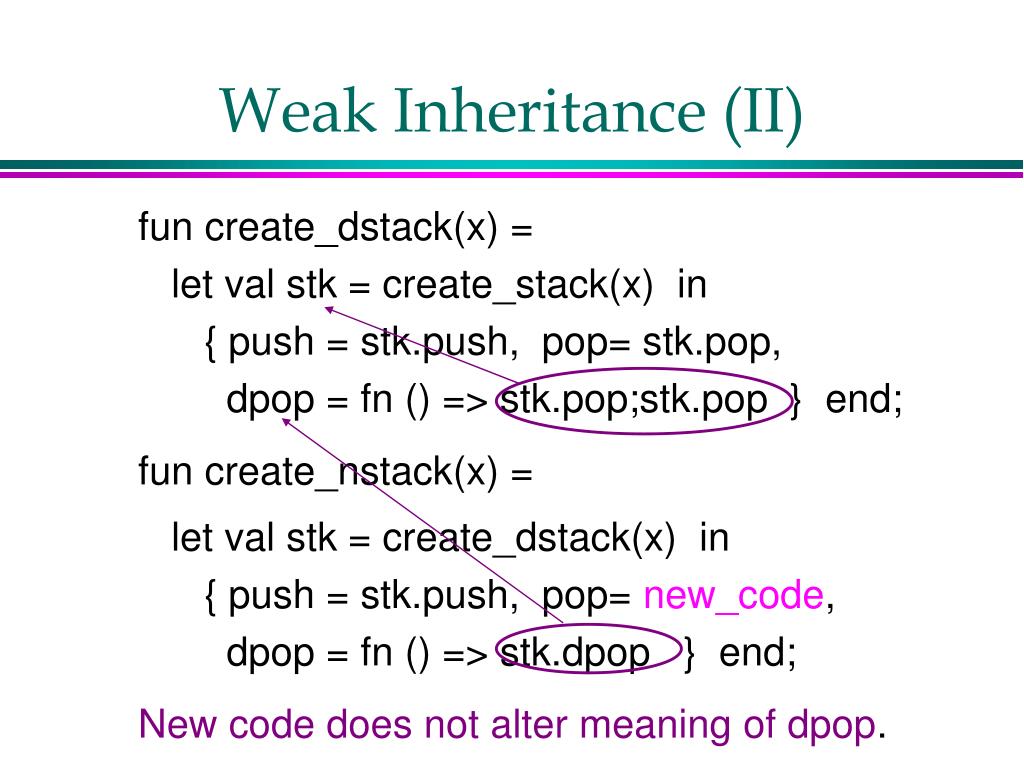 Weak Inheritance (II)

fun create_dstack(x) =
let val stk = create_stack(x) in
{ push = stk.push, pop= stk.pop,
dpop = fn () => stk.pop;stk.pop } end;

fun create_nstack(x) =
let val stk = create_dstack(x) in
{ push = stk.push, pop= new_code,
dpop = fn () => stk.dpop } end;

New code does not alter meaning of dpop.